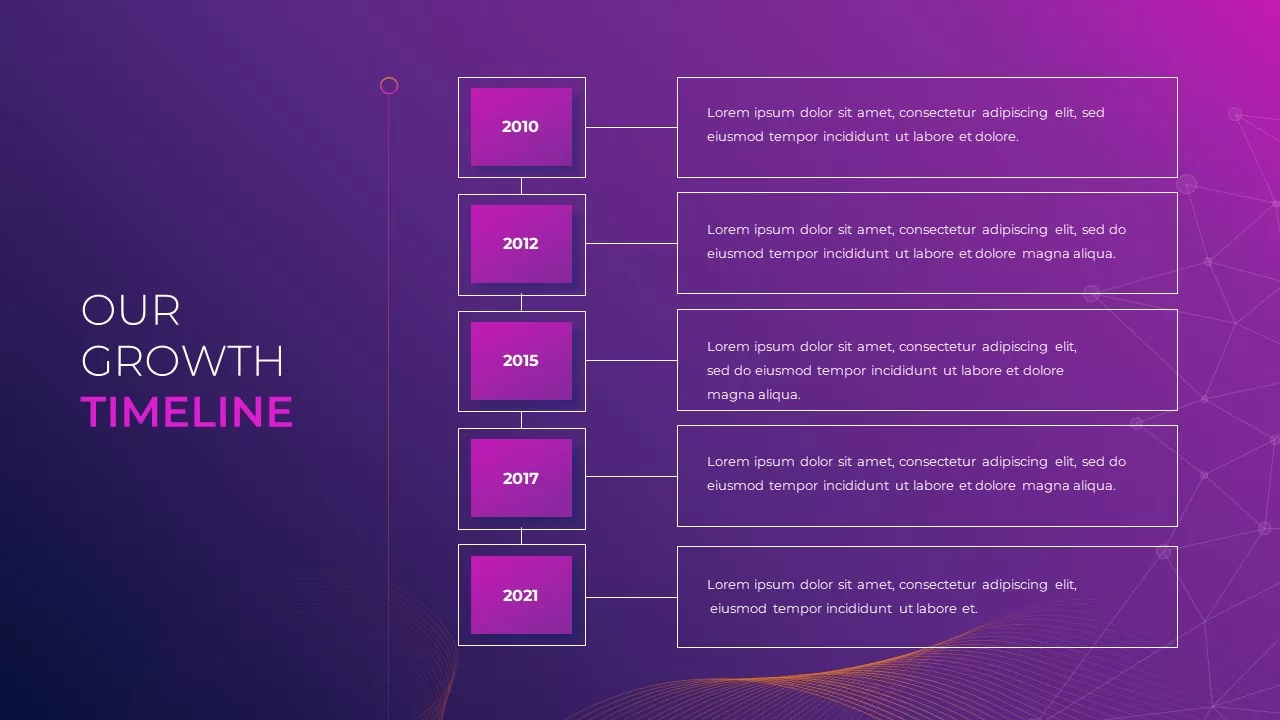 OUR
GROWTH
TIMELINE

2010

Lorem ipsum dolor sit amet, consectetur adipiscing elit, sed eiusmod tempor incididunt ut labore et dolore.

2012

Lorem ipsum dolor sit amet, consectetur adipiscing elit, sed do eiusmod tempor incididunt ut labore et dolore magna aliqua.

2015

Lorem ipsum dolor sit amet, consectetur adipiscing elit, sed do eiusmod tempor incididunt ut labore et dolore magna aliqua.

2017

Lorem ipsum dolor sit amet, consectetur adipiscing elit, sed do eiusmod tempor incididunt ut labore et dolore magna aliqua.

2021

Lorem ipsum dolor sit amet, consectetur adipiscing elit, eiusmod tempor incididunt ut labore et.